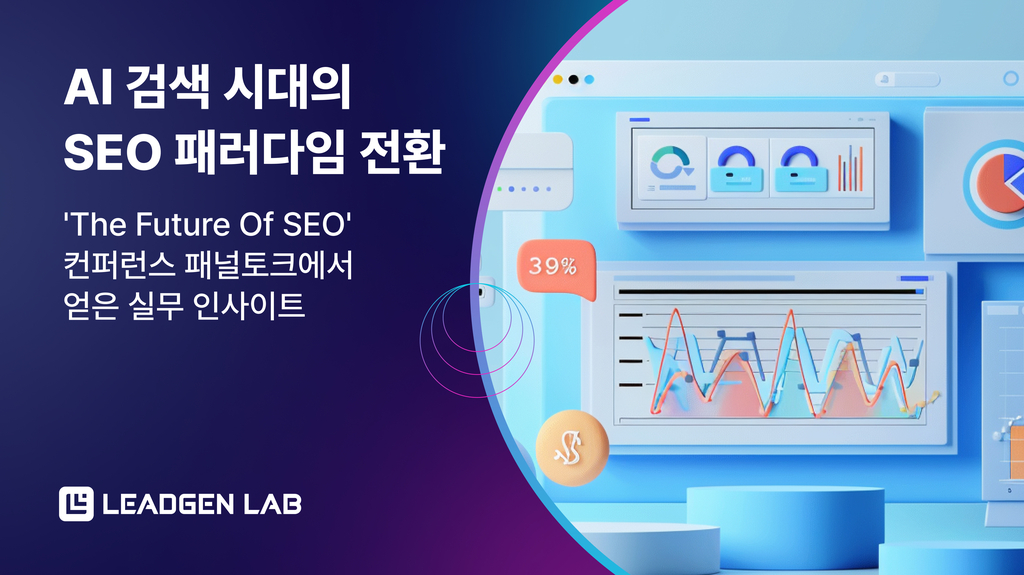 AI 검색 시대의
SEO 패러다임 전환

'The Future Of SEO'
컨퍼런스 패널토크에서
얻은 실무 인사이트

39%

LEADGEN LAB